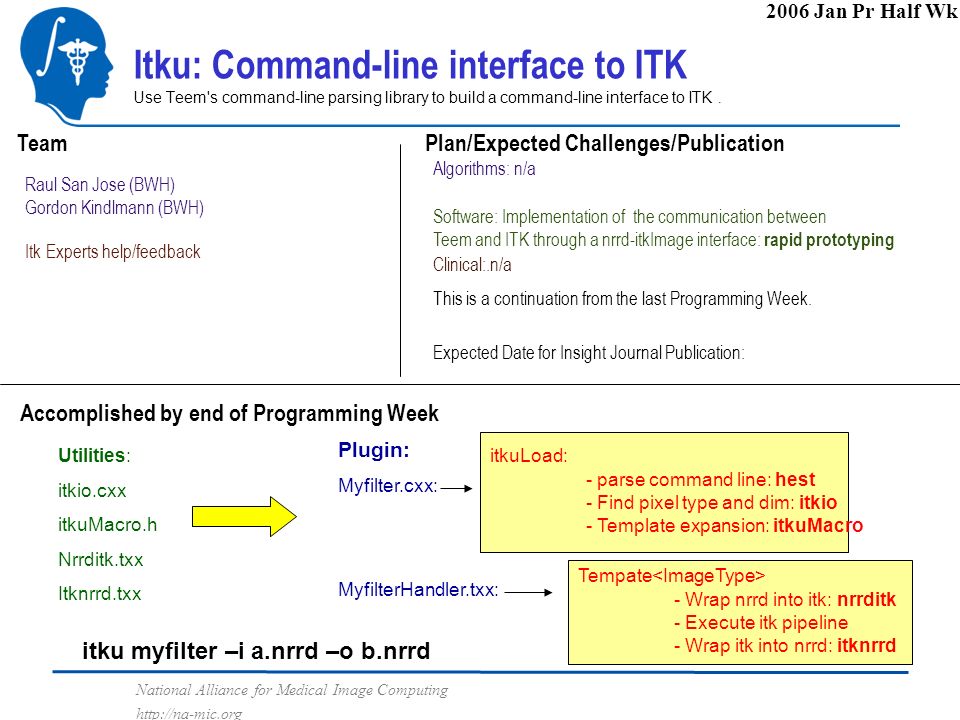 2006 Jan Pr Half Wk

Itku: Command-line interface to ITK

Use Teem's command-line parsing library to build a command-line interface to ITK .

Team

Raul San Jose (BWH)
Gordon Kindlmann (BWH)

Itk Experts help/feedback

Plan/Expected Challenges/Publication

Algorithms: n/a

Software: Implementation of the communication between Teem and ITK through a nrrd-itkImage interface: rapid prototyping

Clinical:.n/a

This is a continuation from the last Programming Week.

Expected Date for Insight Journal Publication:

Accomplished by end of Programming Week

Utilities:

itkio.cxx

itkuMacro.h

Nrrditk.txx

Itknrrd.txx

Plugin:

Myfilter.cxx:

itkuLoad:
- parse command line: hest
- Find pixel type and dim: itkio
- Template expansion: itkuMacro

MyfilterHandler.txx:

Tempate<ImageType>
- Wrap nrrd into itk: nrrditk
- Execute itk pipeline
- Wrap itk into nrrd: itknrrd

itku myfilter –i a.nrrd –o b.nrrd

National Alliance for Medical Image Computing
http://na-mic.org